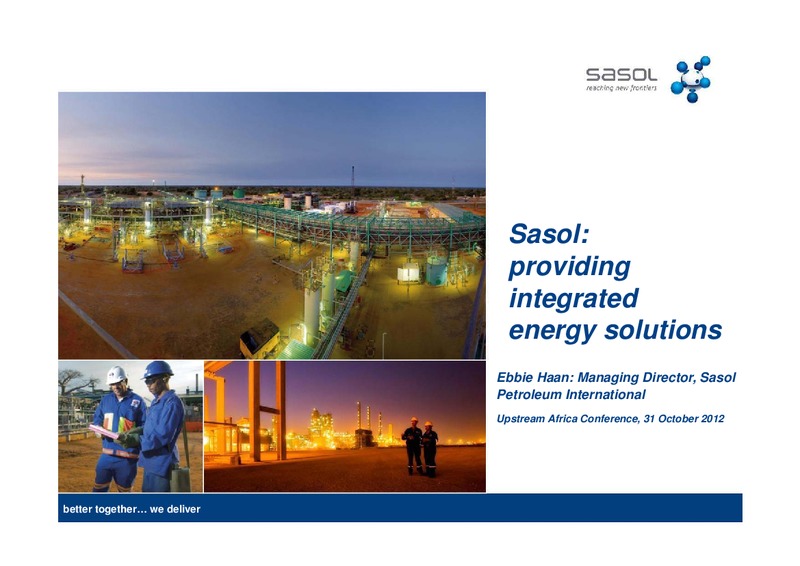 sasol
reaching new frontiers

Sasol: providing integrated energy solutions

Ebbie Haan: Managing Director, Sasol Petroleum International

Upstream Africa Conference, 31 October 2012

better together… we deliver